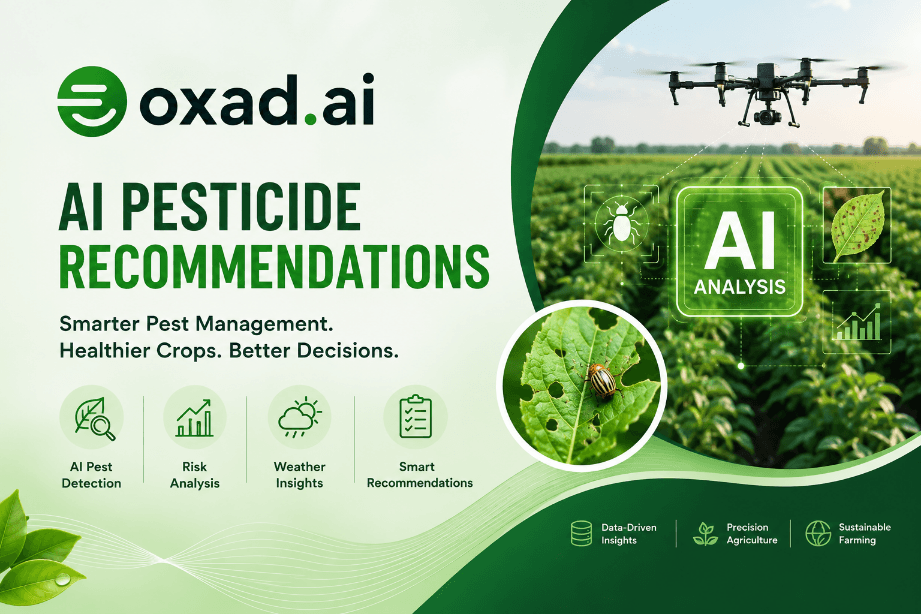 oxad.ai

AI PESTICIDE RECOMMENDATIONS

Smarter Pest Management. Healthier Crops. Better Decisions.

AI Pest Detection

Risk Analysis

Weather Insights

Smart Recommendations

AI ANALYSIS

Data-Driven Insights

Precision Agriculture

Sustainable Farming